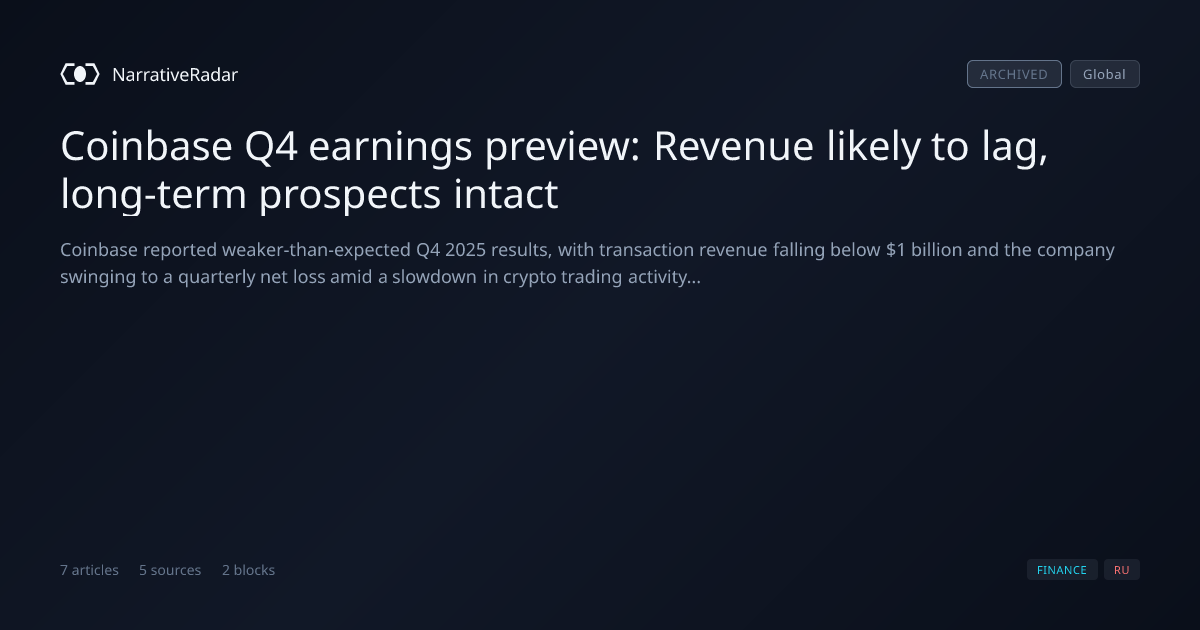 NarrativeRadar

ARCHIVED Global

Coinbase Q4 earnings preview: Revenue likely to lag, long-term prospects intact

Coinbase reported weaker-than-expected Q4 2025 results, with transaction revenue falling below $1 billion and the company swinging to a quarterly net loss amid a slowdown in crypto trading activity...

7 articles 5 sources 2 blocks

FINANCE RU